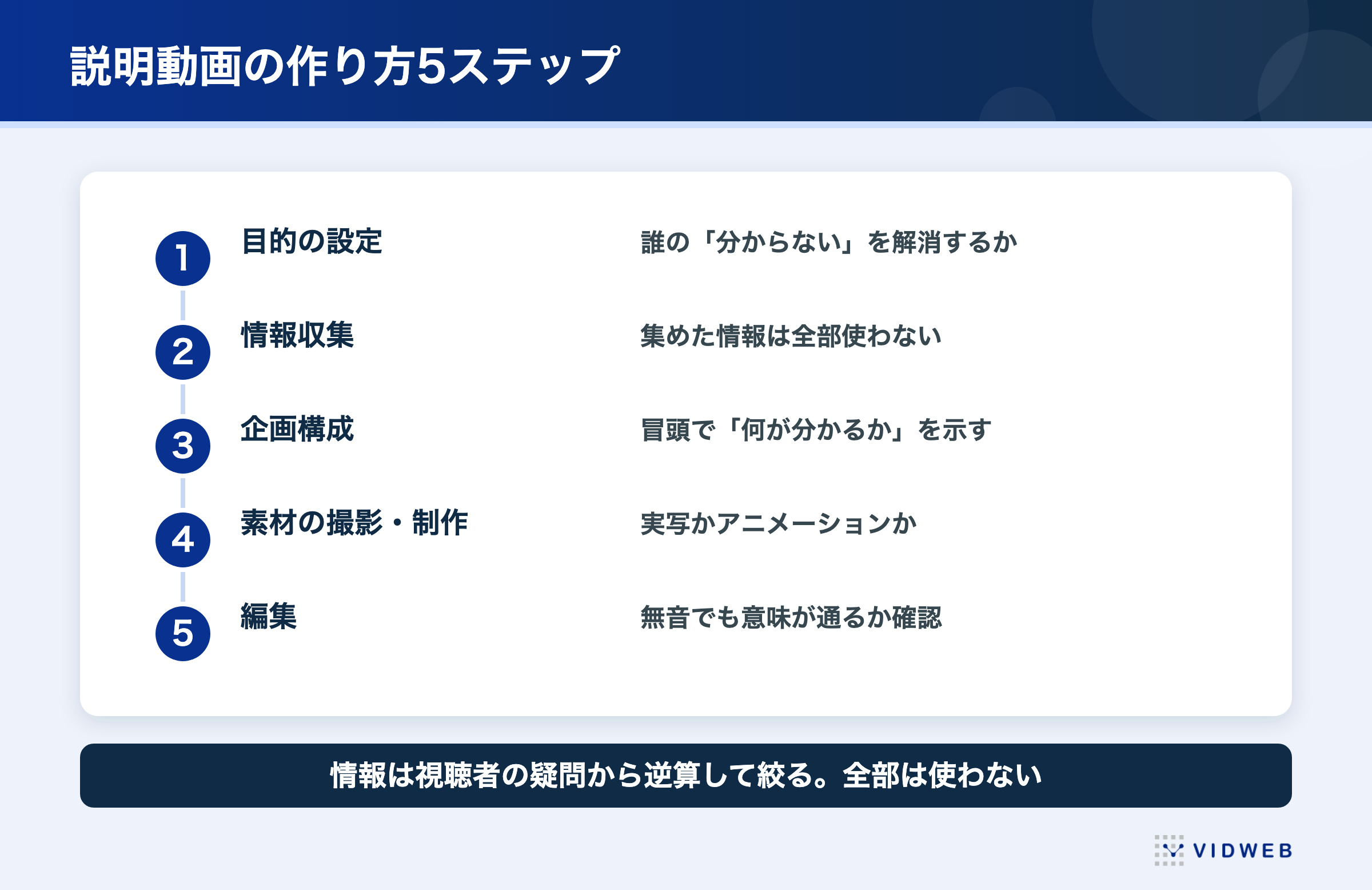 説明動画の作り方5ステップ

1 目的の設定 誰の「分からない」を解消するか

2 情報収集 集めた情報は全部使わない

3 企画構成 冒頭で「何が分かるか」を示す

4 素材の撮影・制作 実写かアニメーションか

5 編集 無音でも意味が通るか確認

情報は視聴者の疑問から逆算して絞る。全部は使わない

VIDWEB